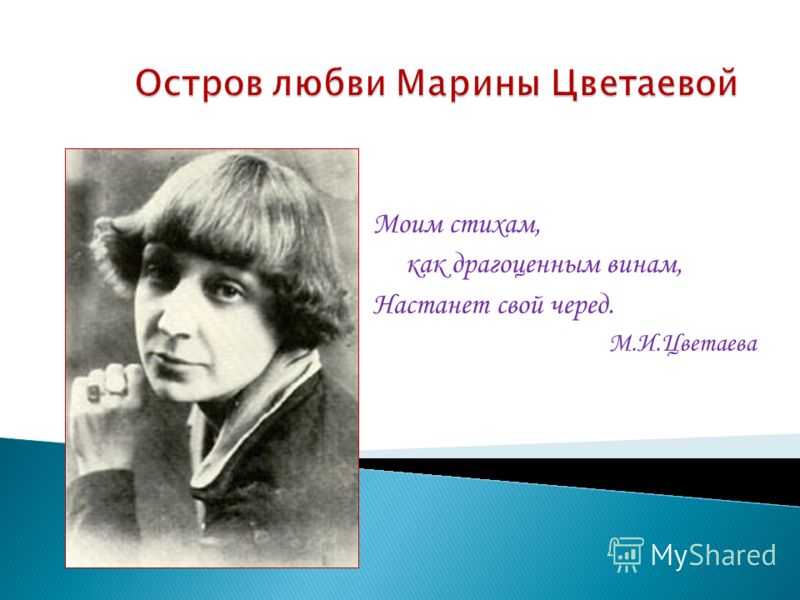 Остров любви Марины Цветаевой

Моим стихам,
как драгоценным винам,
Настанет свой черед.
М.И.Цветаева

MyShared